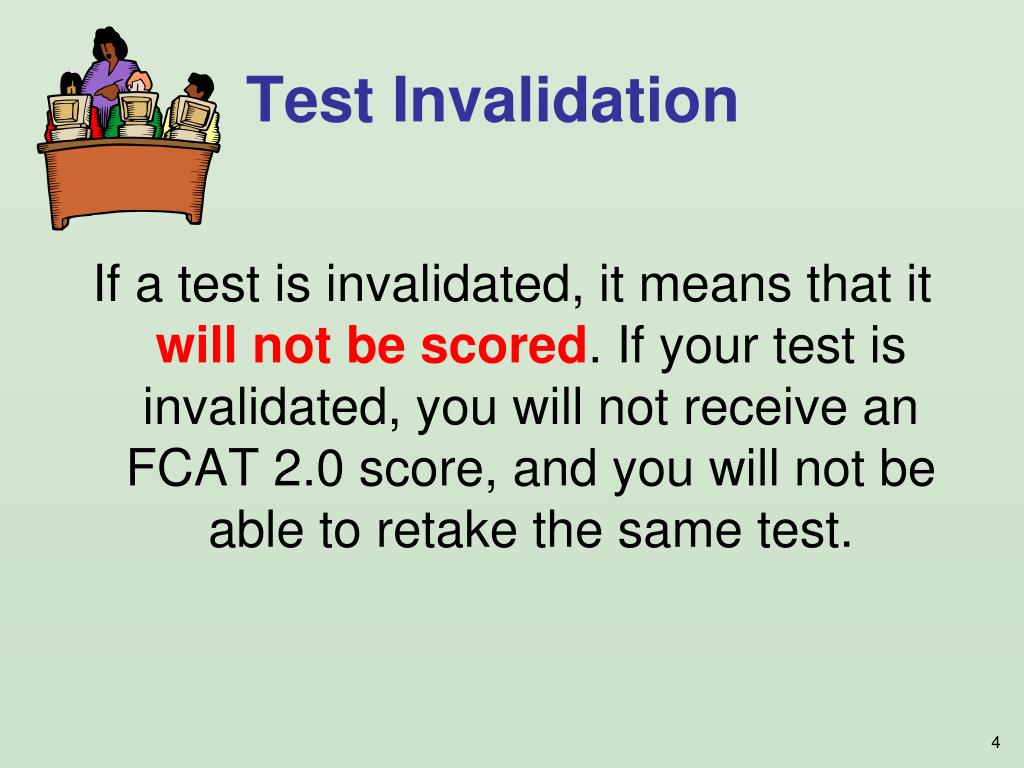 Test Invalidation

If a test is invalidated, it means that it will not be scored. If your test is invalidated, you will not receive an FCAT 2.0 score, and you will not be able to retake the same test.

4